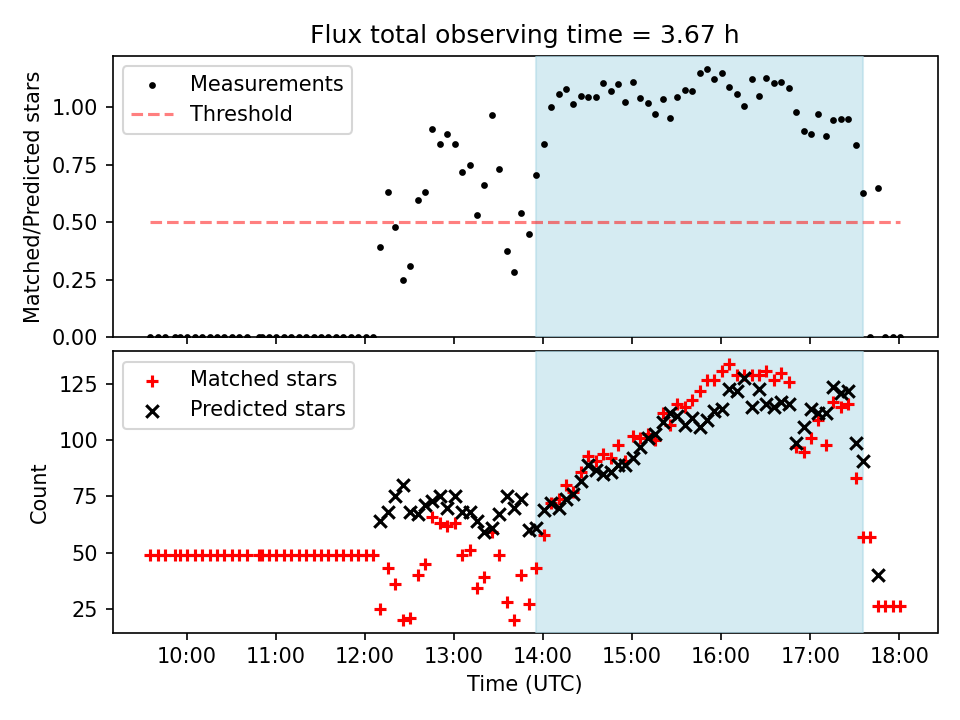 Flux total observing time = 3.67 h

Measurements
Threshold

Matched/Predicted stars

1.00
0.75
0.50
0.25
0.00

Matched stars
Predicted stars

Count

125
100
75
50
25

10:00 11:00 12:00 13:00 14:00 15:00 16:00 17:00 18:00

Time (UTC)